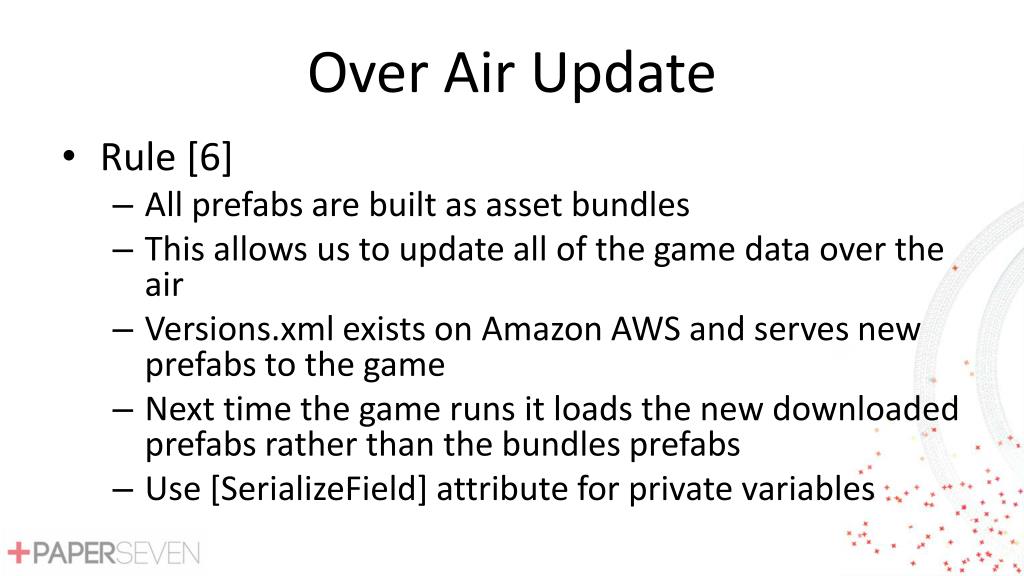 Over Air Update

• Rule [6]
 – All prefabs are built as asset bundles
 – This allows us to update all of the game data over the air
 – Versions.xml exists on Amazon AWS and serves new prefabs to the game
 – Next time the game runs it loads the new downloaded prefabs rather than the bundles prefabs
 – Use [SerializeField] attribute for private variables

+PAPERSEVEN